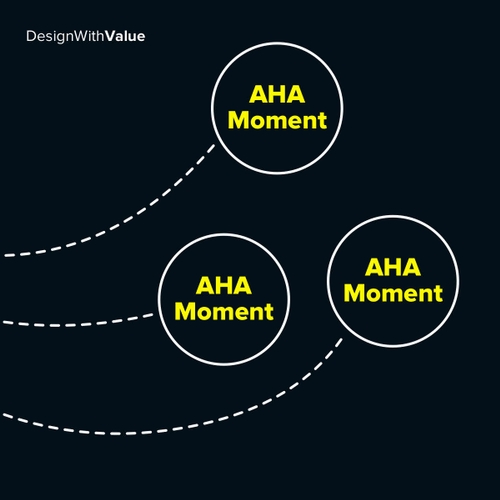 DesignWithValue

AHA Moment

AHA Moment

AHA Moment